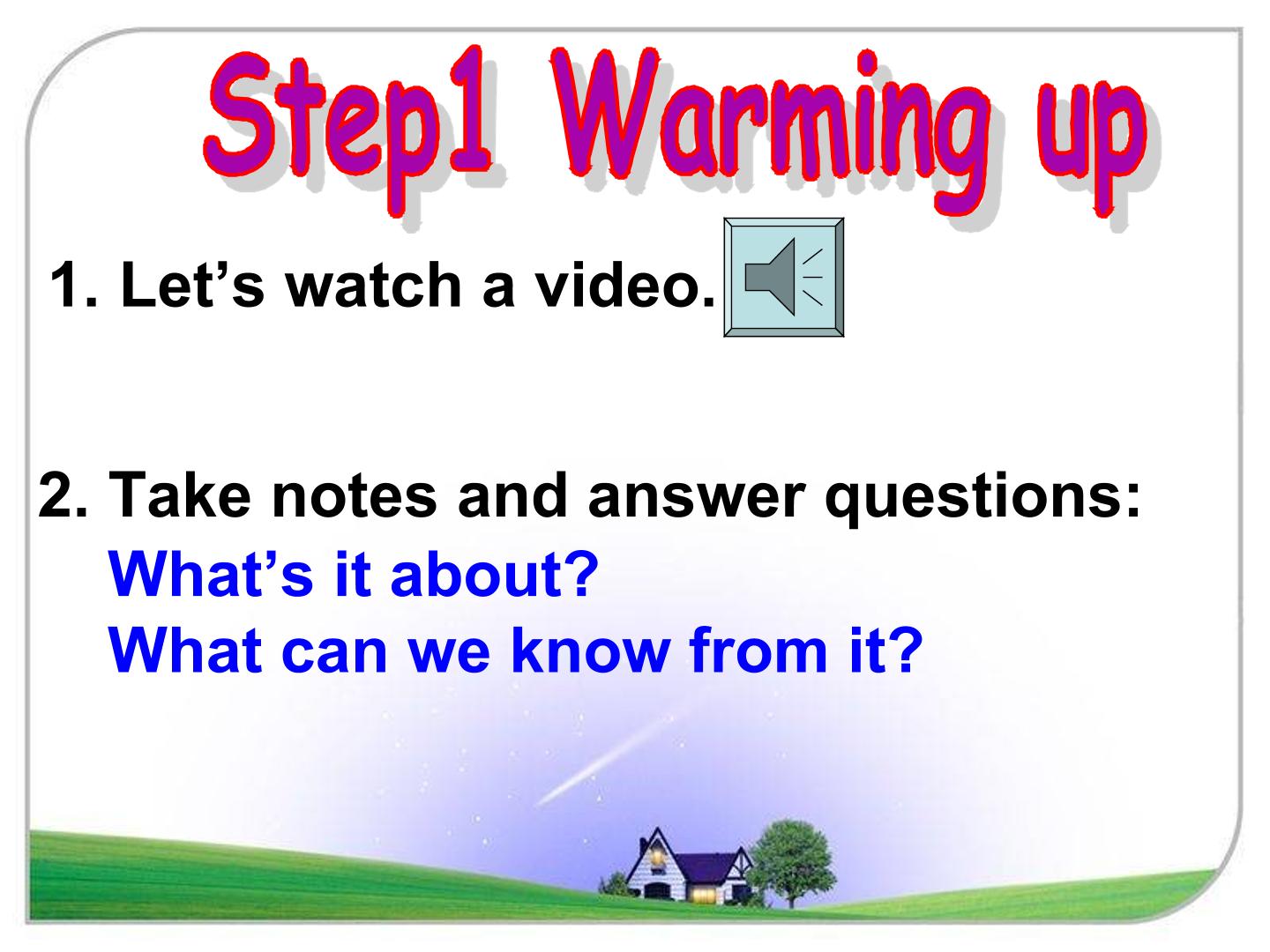 Step1 Warming up

1. Let's watch a video.

2. Take notes and answer questions:
What's it about?
What can we know from it?